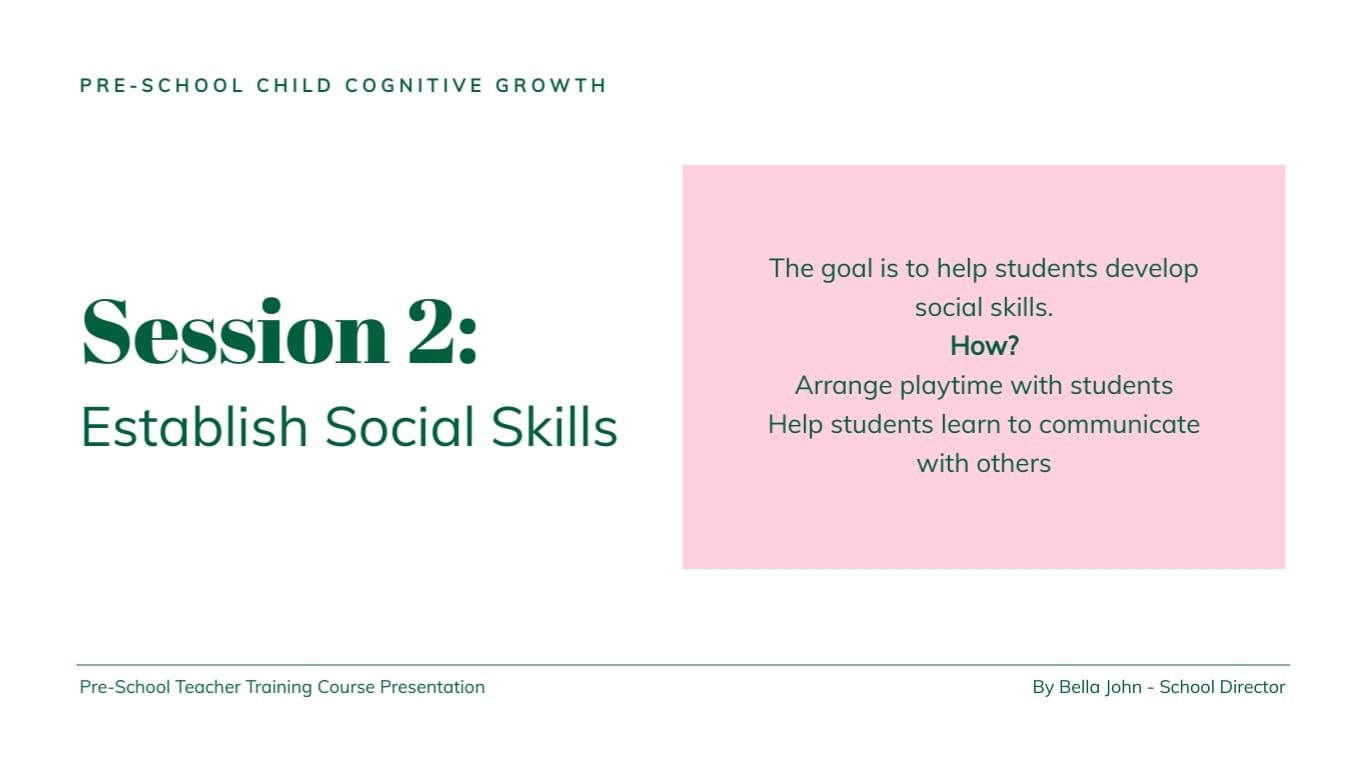 PRE-SCHOOL CHILD COGNITIVE GROWTH

Session 2:
Establish Social Skills

The goal is to help students develop social skills.
How?
Arrange playtime with students
Help students learn to communicate with others

Pre-School Teacher Training Course Presentation

By Bella John - School Director